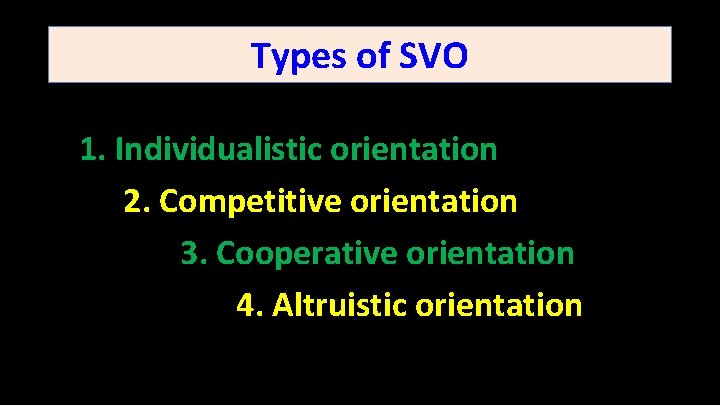 Types of SVO

1. Individualistic orientation
2. Competitive orientation
3. Cooperative orientation
4. Altruistic orientation